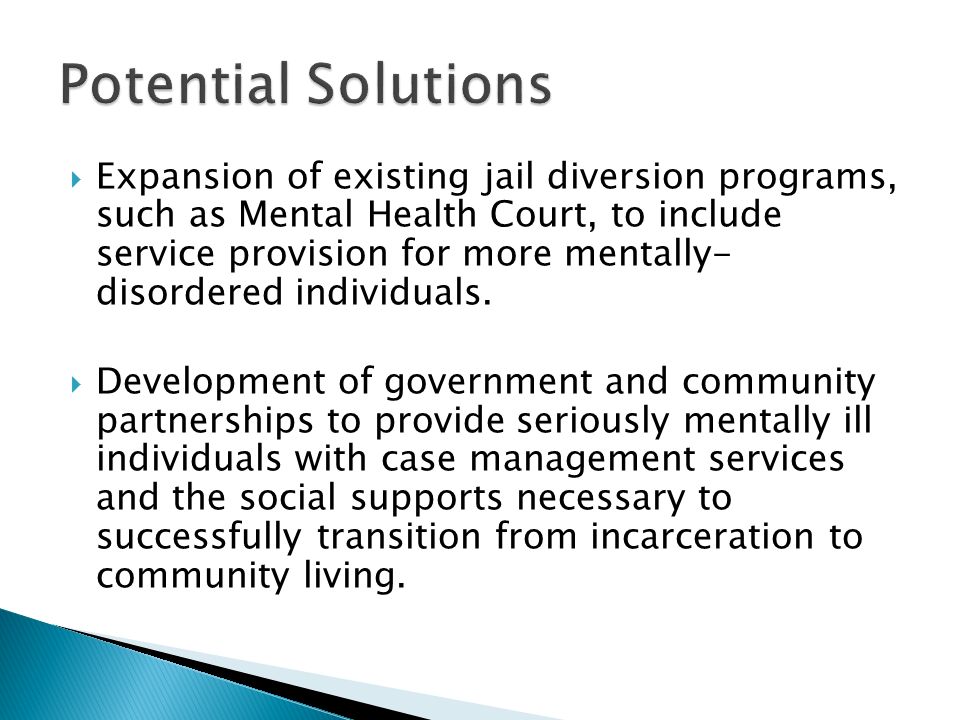 Potential Solutions

Expansion of existing jail diversion programs, such as Mental Health Court, to include service provision for more mentally-disordered individuals.

Development of government and community partnerships to provide seriously mentally ill individuals with case management services and the social supports necessary to successfully transition from incarceration to community living.